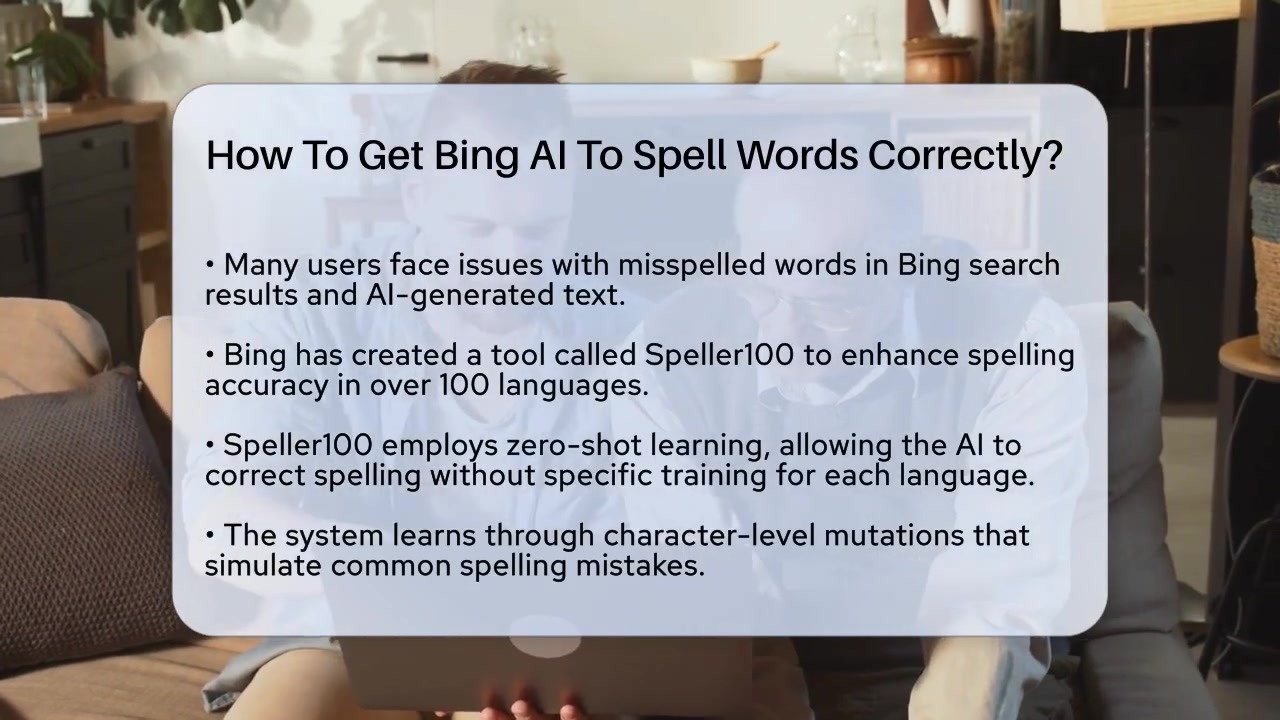 How To Get Bing AI To Spell Words Correctly?

• Many users face issues with misspelled words in Bing search results and AI-generated text.

• Bing has created a tool called Speller100 to enhance spelling accuracy in over 100 languages.

• Speller100 employs zero-shot learning, allowing the AI to correct spelling without specific training for each language.

• The system learns through character-level mutations that simulate common spelling mistakes.